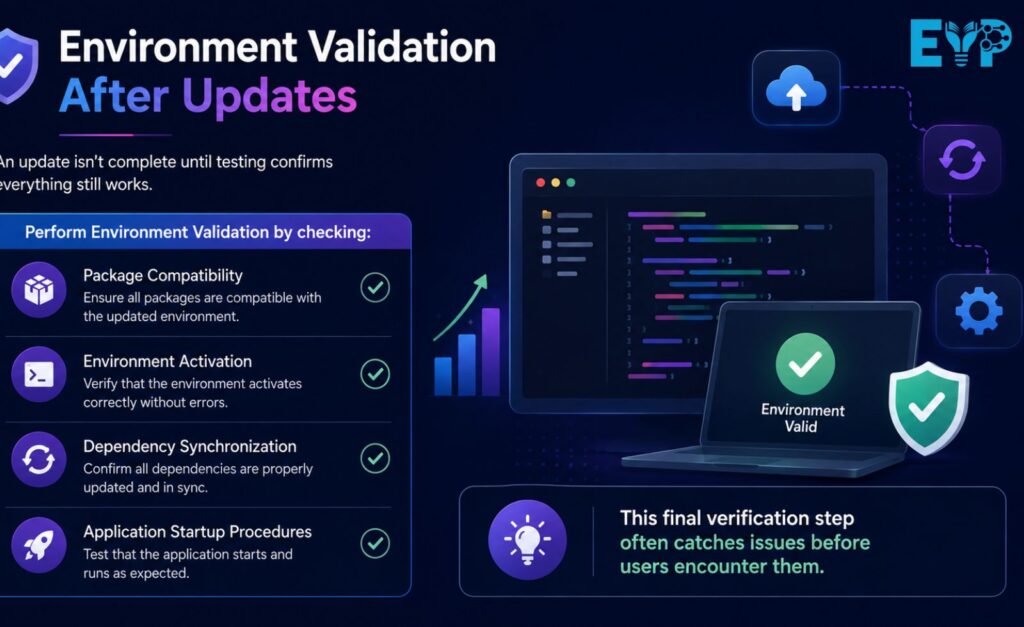 Environment Validation After Updates

EYP

An update isn't complete until testing confirms everything still works.

Perform Environment Validation by checking:

Package Compatibility
Ensure all packages are compatible with the updated environment.

Environment Activation
Verify that the environment activates correctly without errors.

Dependency Synchronization
Confirm all dependencies are properly updated and in sync.

Application Startup Procedures
Test that the application starts and runs as expected.

Environment Valid

This final verification step often catches issues before users encounter them.